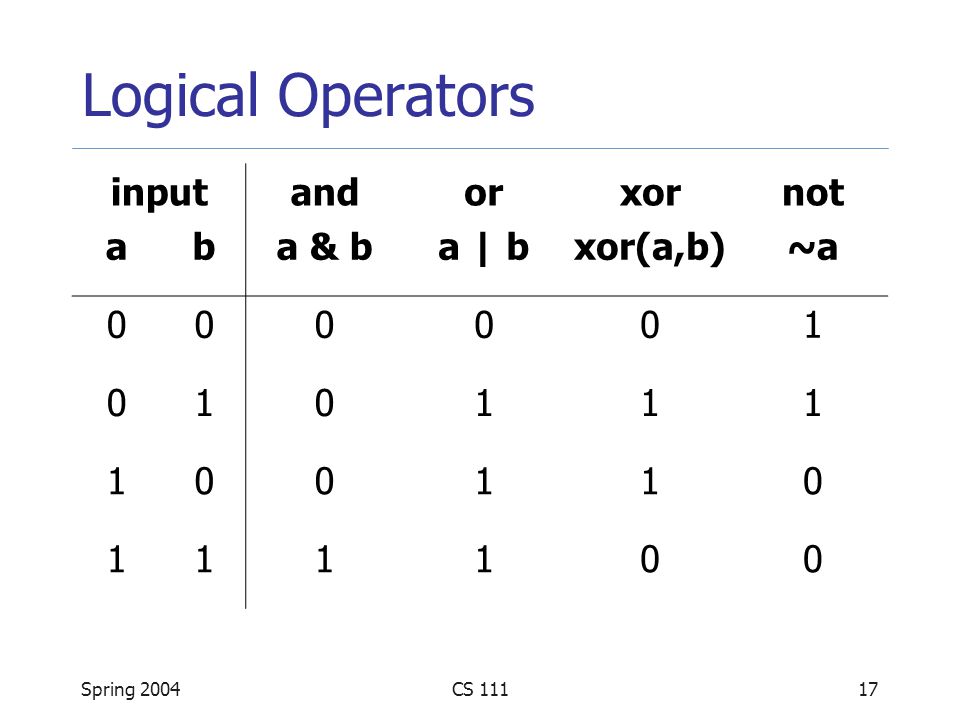 Logical Operators

| input a | input b | and a & b | or a \| b | xor xor(a,b) | not ~a |
|---|---|---|---|---|---|
| 0 | 0 | 0 | 0 | 0 | 1 |
| 0 | 1 | 0 | 1 | 1 | 1 |
| 1 | 0 | 0 | 1 | 1 | 0 |
| 1 | 1 | 1 | 1 | 0 | 0 |

Spring 2004

CS 111

17